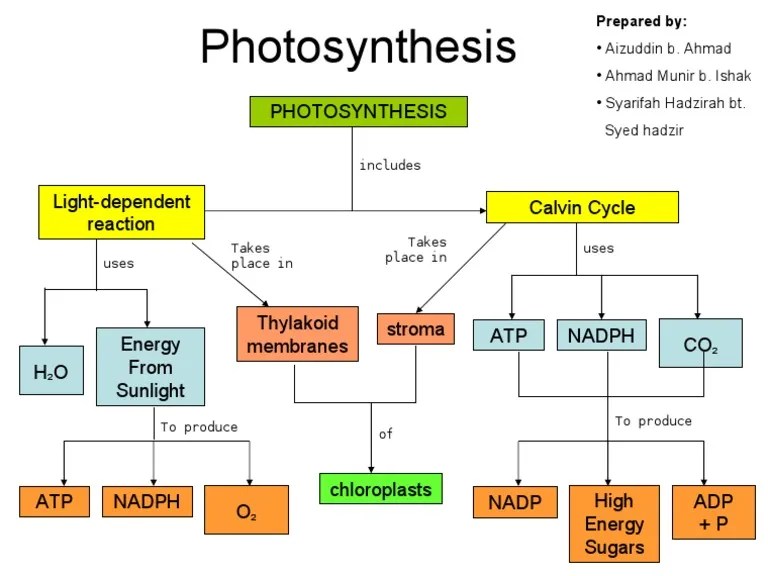 Photosynthesis

Prepared by:
• Aizuddin b. Ahmad
• Ahmad Munir b. Ishak
• Syarifah Hadzirah bt. Syed hadzir

PHOTOSYNTHESIS

includes

Light-dependent reaction

Calvin Cycle

uses

Takes place in

Takes place in

uses

$H_2O$

Energy From Sunlight

Thylakoid membranes

stroma

ATP

NADPH

$CO_2$

To produce

of

To produce

ATP

NADPH

$O_2$

chloroplasts

NADP

High Energy Sugars

ADP + P